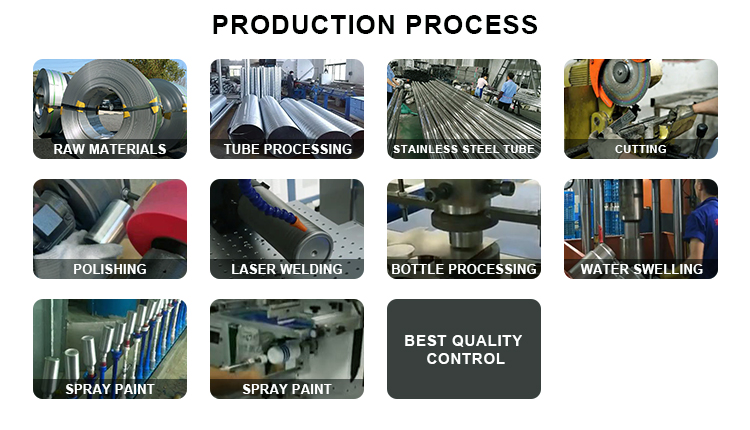 PRODUCTION PROCESS

RAW MATERIALS

TUBE PROCESSING

STAINLESS STEEL TUBE

CUTTING

POLISHING

LASER WELDING

BOTTLE PROCESSING

WATER SWELLING

SPRAY PAINT

SPRAY PAINT

BEST QUALITY CONTROL